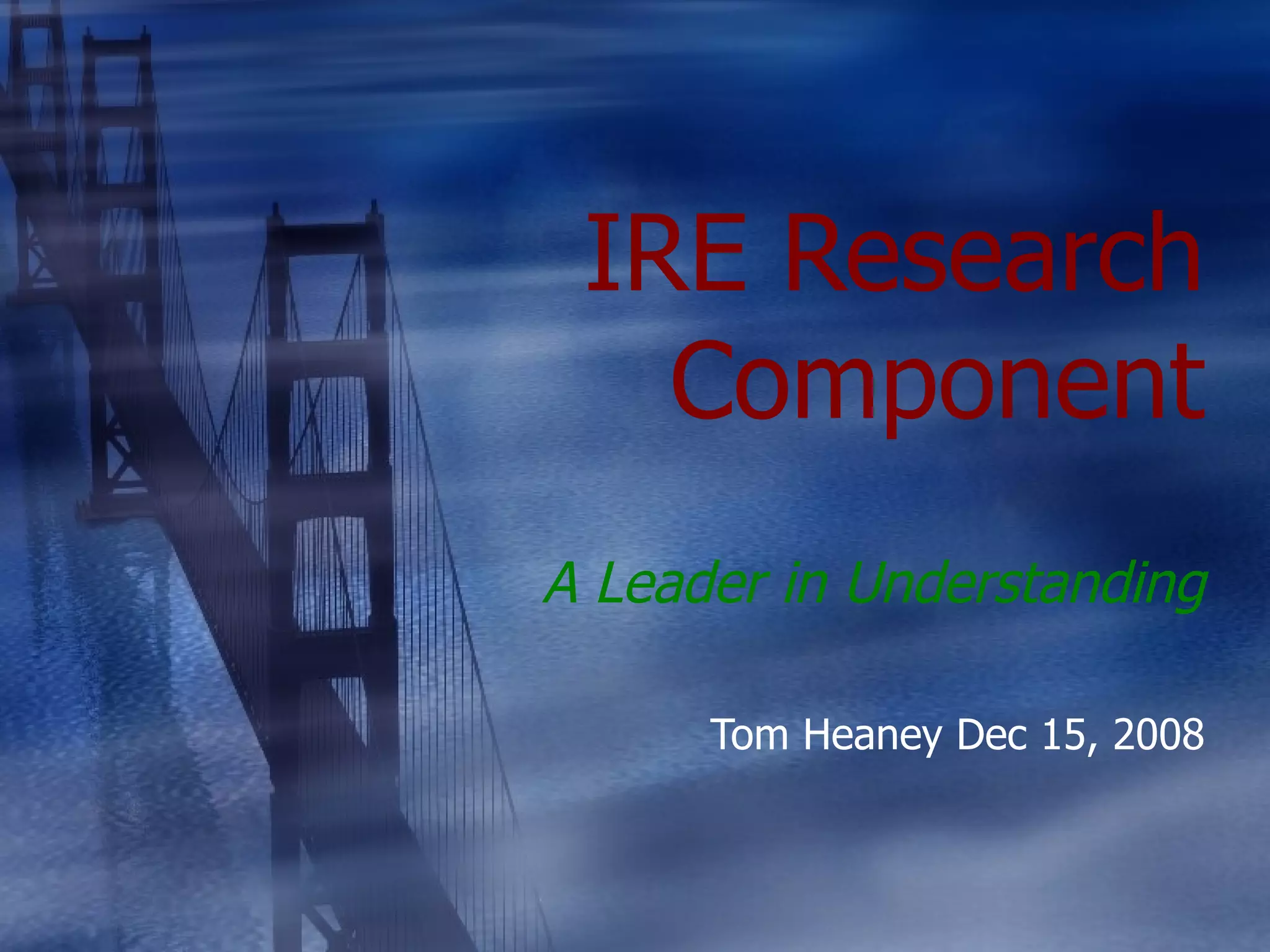 IRE Research Component

A Leader in Understanding

Tom Heaney Dec 15, 2008